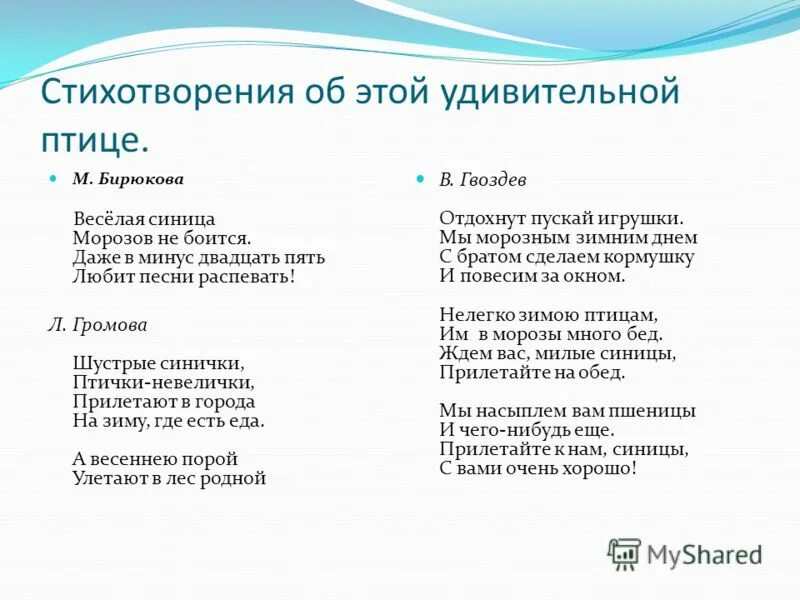 Стихотворения об этой удивительной птице.

М. Бирюкова

Весёлая синица
Морозов не боится.
Даже в минус двадцать пять
Любит песни распевать!

Л. Громова

Шустрые синички,
Птички-невелички,
Прилетают в города
На зиму, где есть еда.

А весеннею порой
Улетают в лес родной

В. Гвоздев

Отдохнут пускай игрушки.
Мы морозным зимним днем
С братом сделаем кормушку
И повесим за окном.

Нелегко зимою птицам,
Им в морозы много бед.
Ждем вас, милые синицы,
Прилетайте на обед.

Мы насыплем вам пшеницы
И чего-нибудь еще.
Прилетайте к нам, синицы,
С вами очень хорошо!

MyShared